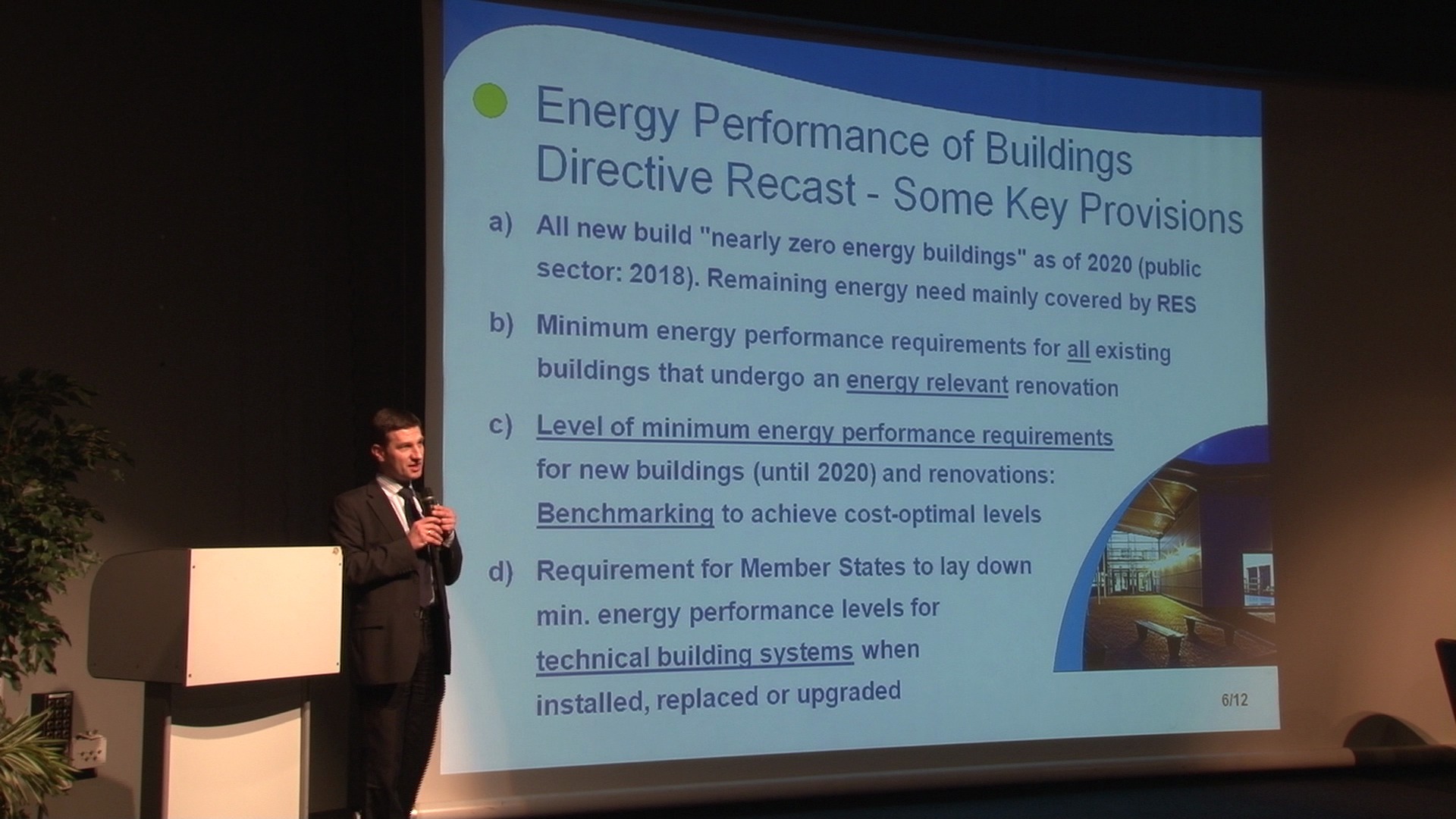 Energy Performance of Buildings Directive Recast - Some Key Provisions

a) All new build "nearly zero energy buildings" as of 2020 (public sector: 2018). Remaining energy need mainly covered by RES

b) Minimum energy performance requirements for all existing buildings that undergo an energy relevant renovation

c) Level of minimum energy performance requirements for new buildings (until 2020) and renovations: Benchmarking to achieve cost-optimal levels

d) Requirement for Member States to lay down min. energy performance levels for technical building systems when installed, replaced or upgraded

6/12